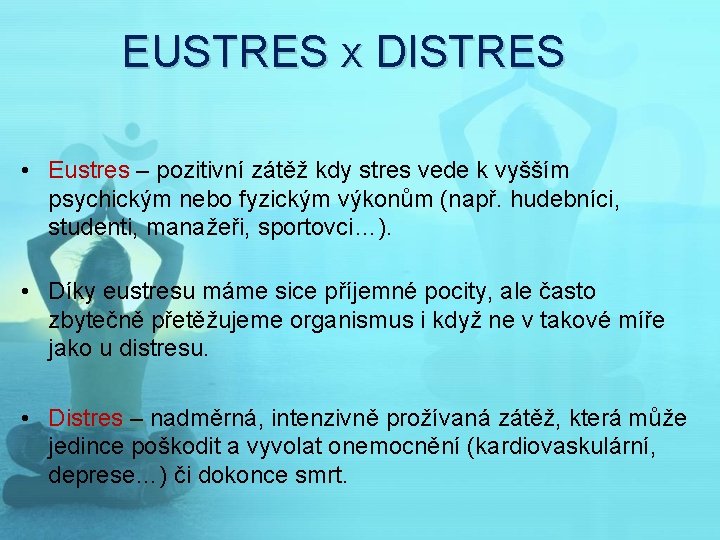 EUSTRES x DISTRES

• Eustres – pozitivní zátěž kdy stres vede k vyšším psychickým nebo fyzickým výkonům (např. hudebníci, studenti, manažeři, sportovci…).

• Díky eustresu máme sice příjemné pocity, ale často zbytečně přetěžujeme organismus i když ne v takové míře jako u distresu.

• Distres – nadměrná, intenzivně prožívaná zátěž, která může jedince poškodit a vyvolat onemocnění (kardiovaskulární, deprese…) či dokonce smrt.